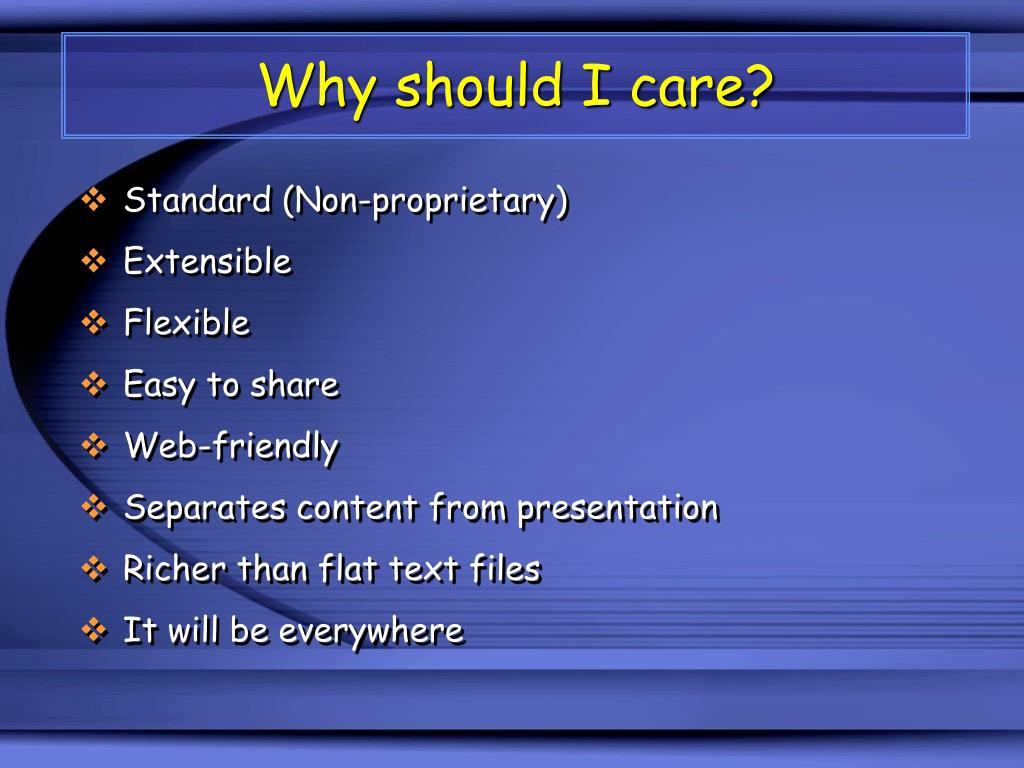 Why should I care?

❖ Standard (Non-proprietary)
❖ Extensible
❖ Flexible
❖ Easy to share
❖ Web-friendly
❖ Separates content from presentation
❖ Richer than flat text files
❖ It will be everywhere